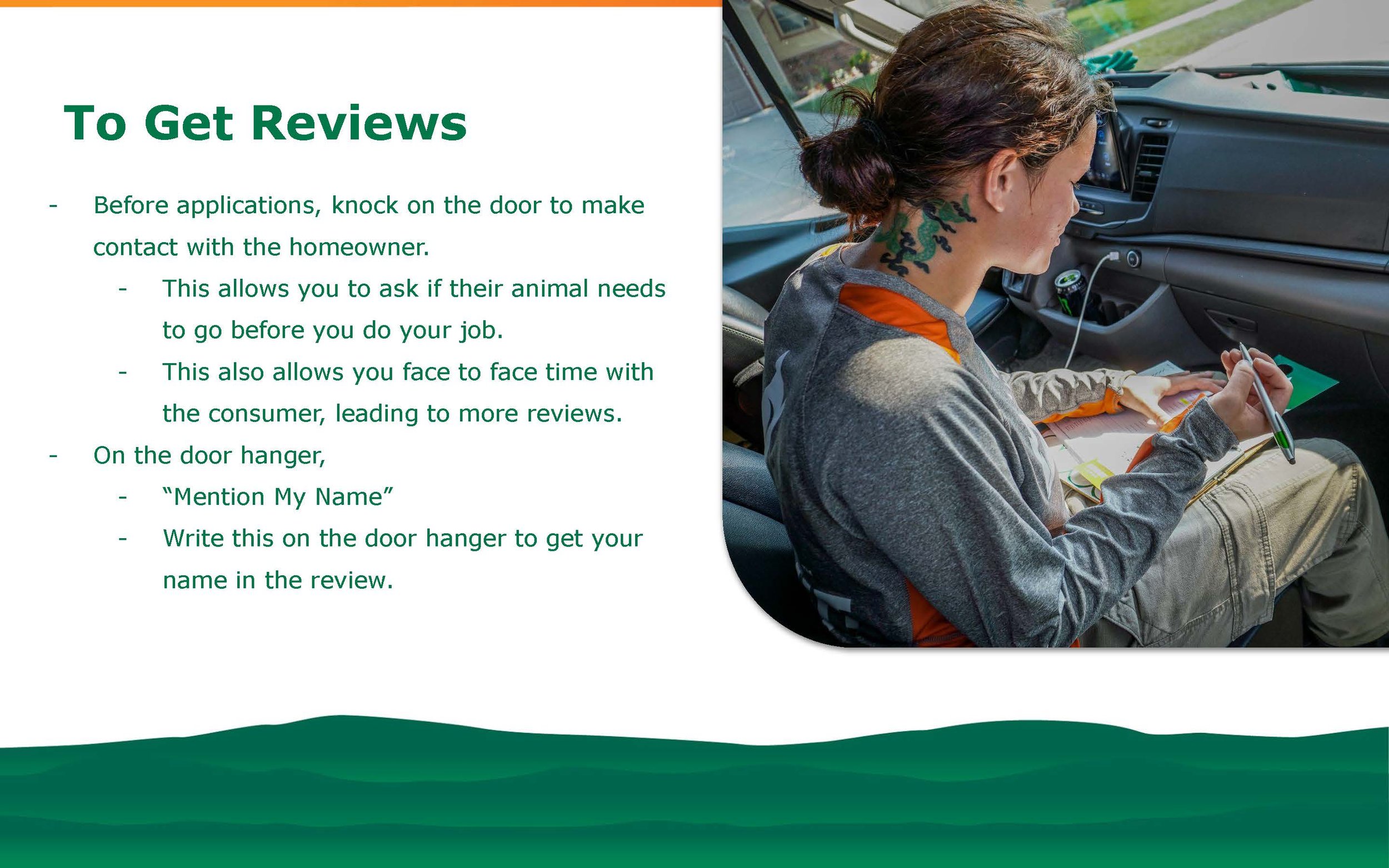 To Get Reviews

- Before applications, knock on the door to make contact with the homeowner.
  - This allows you to ask if their animal needs to go before you do your job.
  - This also allows you face to face time with the consumer, leading to more reviews.
- On the door hanger,
  - “Mention My Name”
  - Write this on the door hanger to get your name in the review.